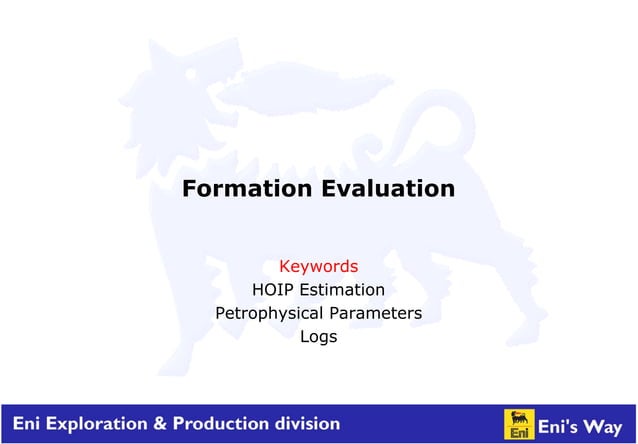 Formation Evaluation

Keywords
HOIP Estimation
Petrophysical Parameters
Logs

Eni Exploration & Production division

Eni

Eni's Way